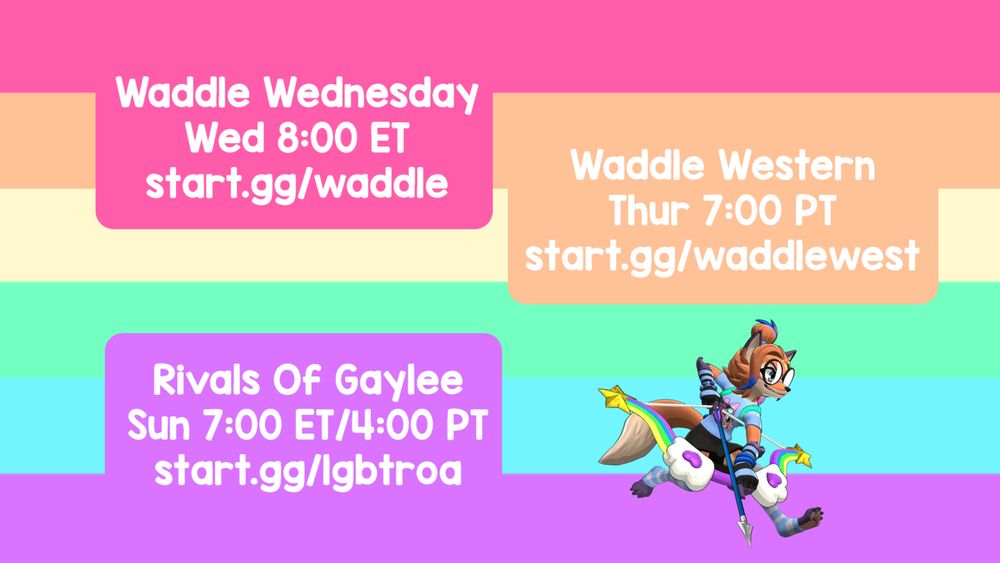 Waddle Wednesday
Wed 8:00 ET
start.gg/waddle

Waddle Western
Thur 7:00 PT
start.gg/waddlewest

Rivals Of Gaylee
Sun 7:00 ET/4:00 PT
start.gg/lgbtroa